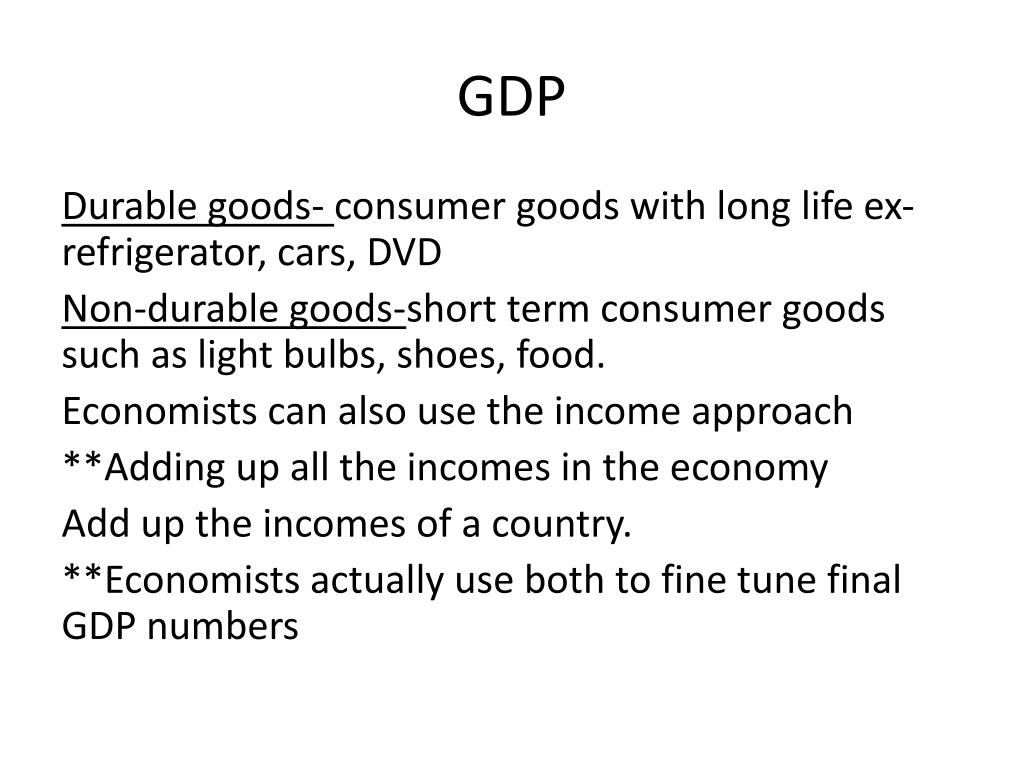 GDP

Durable goods- consumer goods with long life ex-refrigerator, cars, DVD

Non-durable goods-short term consumer goods such as light bulbs, shoes, food.

Economists can also use the income approach

**Adding up all the incomes in the economy

Add up the incomes of a country.

**Economists actually use both to fine tune final GDP numbers